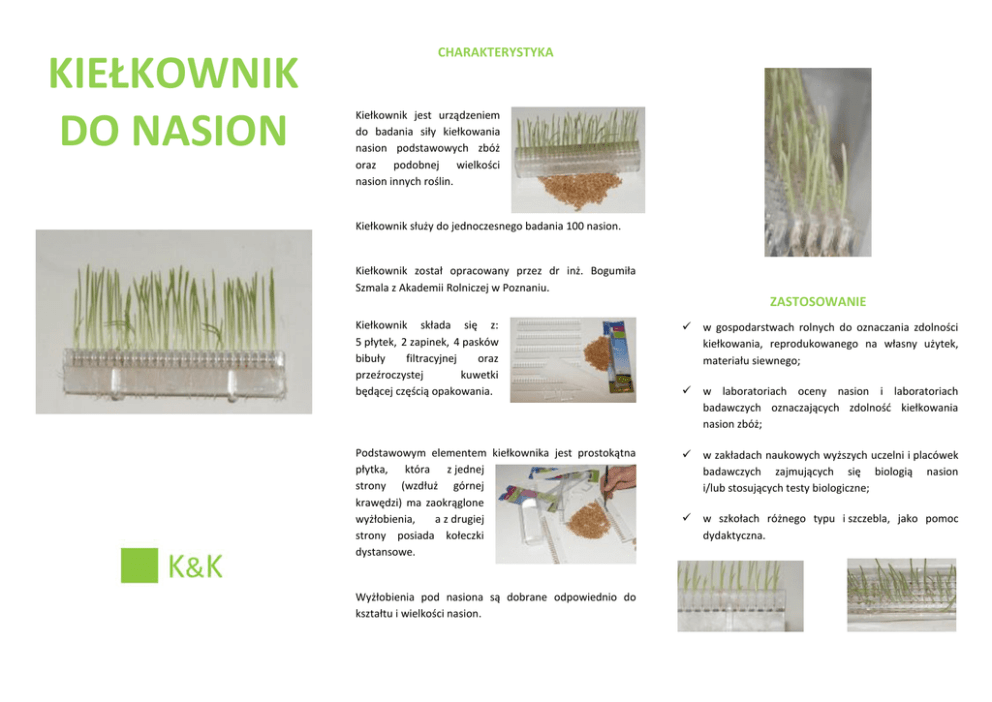 KIEŁKOWNIK DO NASION

K&K

CHARAKTERYSTYKA

Kiełkownik jest urządzeniem do badania siły kiełkowania nasion podstawowych zbóż oraz podobnej wielkości nasion innych roślin.

Kiełkownik służy do jednoczesnego badania 100 nasion.

Kiełkownik został opracowany przez dr inż. Bogumiła Szmala z Akademii Rolniczej w Poznaniu.

Kiełkownik składa się z: 5 płytek, 2 zapinek, 4 pasków bibuły filtracyjnej oraz przeźroczystej kuwetki będącej częścią opakowania.

Podstawowym elementem kiełkownika jest prostokątna płytka, która z jednej strony (wzdłuż górnej krawędzi) ma zaokrąglone wyżłobienia, a z drugiej strony posiada kołeczki dystansowe.

Wyżłobienia pod nasiona są dobrane odpowiednio do kształtu i wielkości nasion.

ZASTOSOWANIE

✓ w gospodarstwach rolnych do oznaczania zdolności kiełkowania, reprodukowanego na własny użytek, materiału siewnego;

✓ w laboratoriach oceny nasion i laboratoriach badawczych oznaczających zdolność kiełkowania nasion zbóż;

✓ w zakładach naukowych wyższych uczelni i placówek badawczych zajmujących się biologią nasion i/lub stosujących testy biologiczne;

✓ w szkołach różnego typu i szczebla, jako pomoc dydaktyczna.